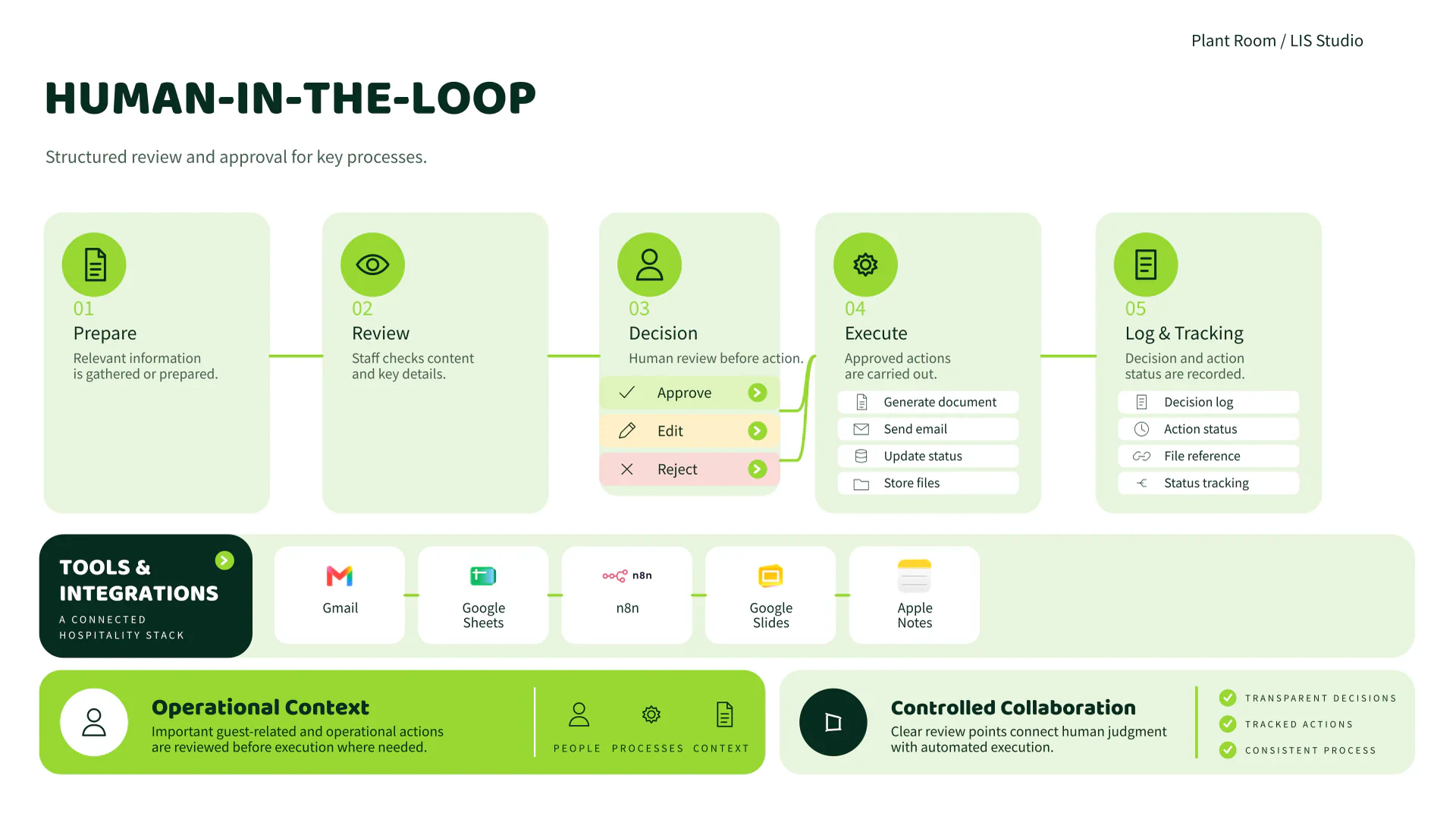 Plant Room / LIS Studio

HUMAN-IN-THE-LOOP

Structured review and approval for key processes.

01
Prepare
Relevant information is gathered or prepared.

02
Review
Staff checks content and key details.

03
Decision
Human review before action.

Approve
Edit
Reject

04
Execute
Approved actions are carried out.

Generate document
Send email
Update status
Store files

05
Log & Tracking
Decision and action status are recorded.

Decision log
Action status
File reference
Status tracking

TOOLS & INTEGRATIONS
A CONNECTED HOSPITALITY STACK

Gmail
Google Sheets
n8n
n8n
Google Slides
Apple Notes

Operational Context
Important guest-related and operational actions are reviewed before execution where needed.

PEOPLE PROCESSES CONTEXT

Controlled Collaboration
Clear review points connect human judgment with automated execution.

TRANSPARENT DECISIONS
TRACKED ACTIONS
CONSISTENT PROCESS